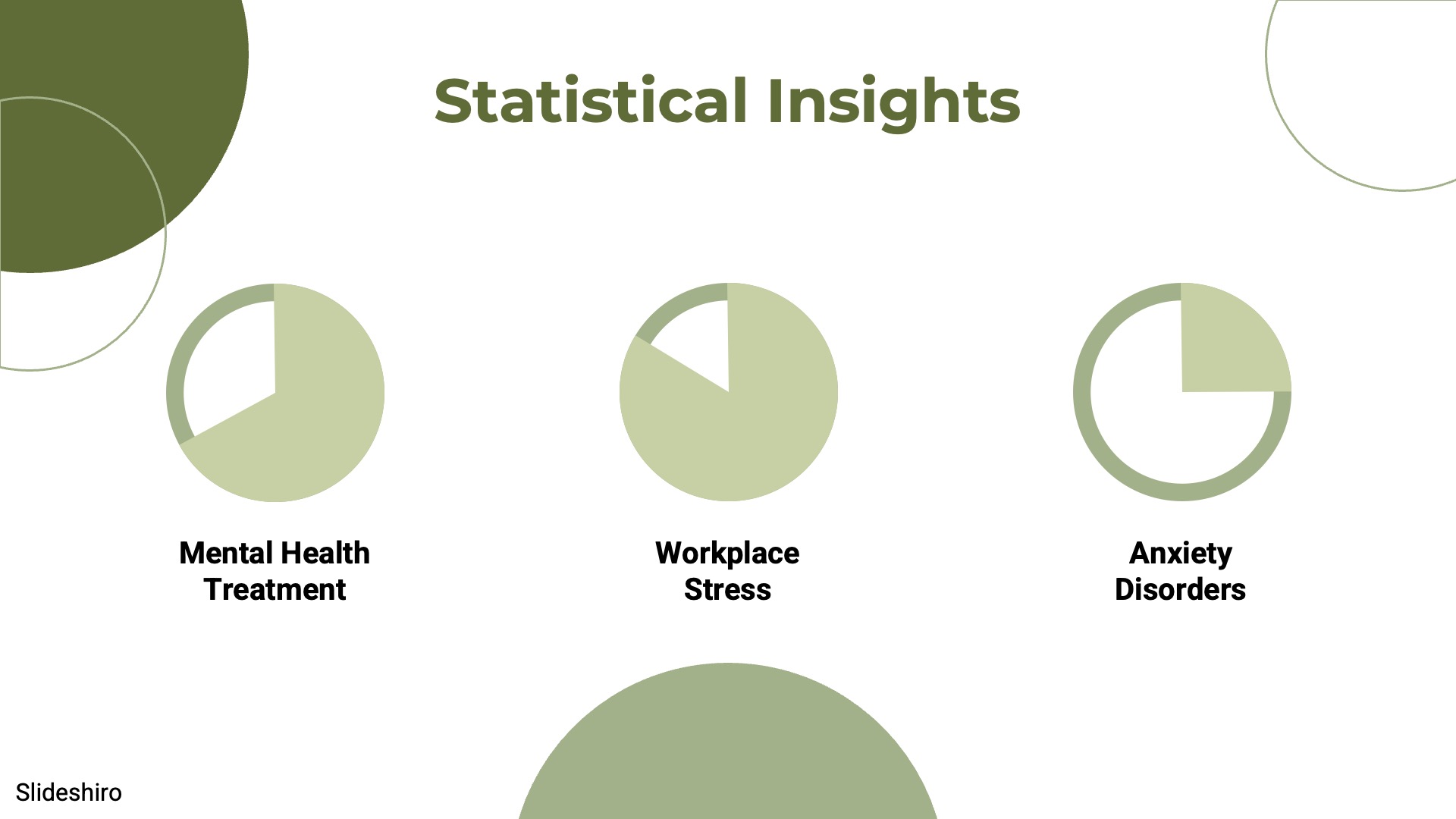 Statistical Insights

Mental Health Treatment

Workplace Stress

Anxiety Disorders

Slideshiro